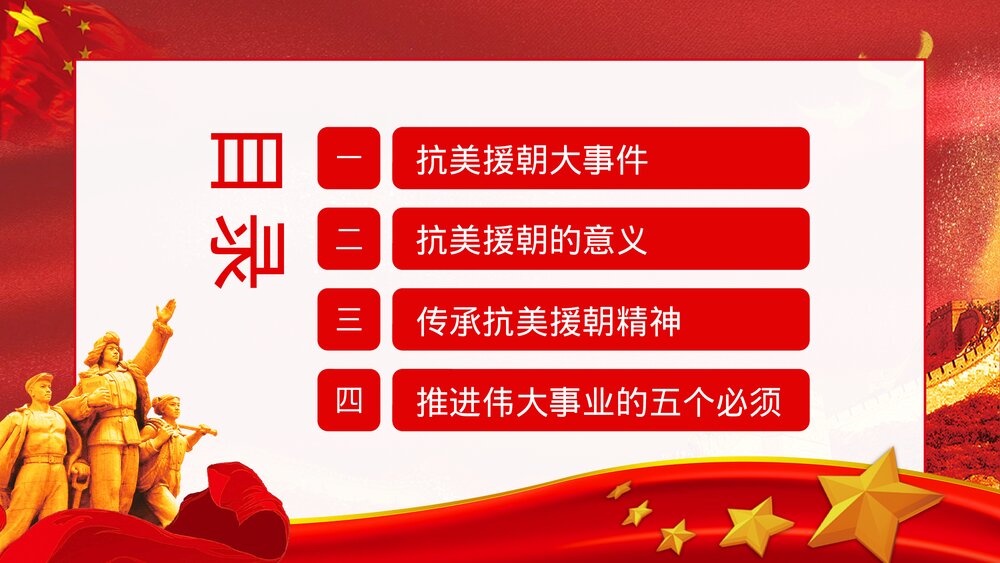 目录

一 抗美援朝大事件

二 抗美援朝的意义

三 传承抗美援朝精神

四 推进伟大事业的五个必须